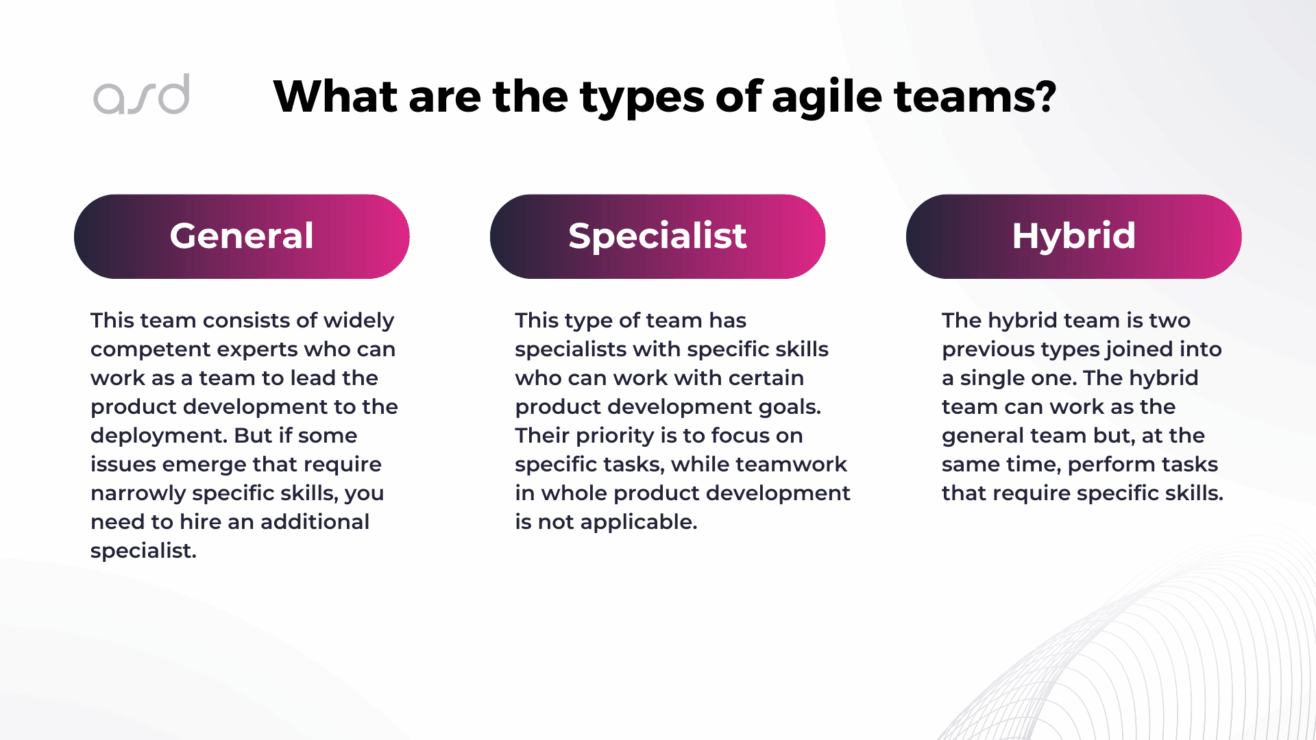 asd

What are the types of agile teams?

General

This team consists of widely competent experts who can work as a team to lead the product development to the deployment. But if some issues emerge that require narrowly specific skills, you need to hire an additional specialist.

Specialist

This type of team has specialists with specific skills who can work with certain product development goals. Their priority is to focus on specific tasks, while teamwork in whole product development is not applicable.

Hybrid

The hybrid team is two previous types joined into a single one. The hybrid team can work as the general team but, at the same time, perform tasks that require specific skills.